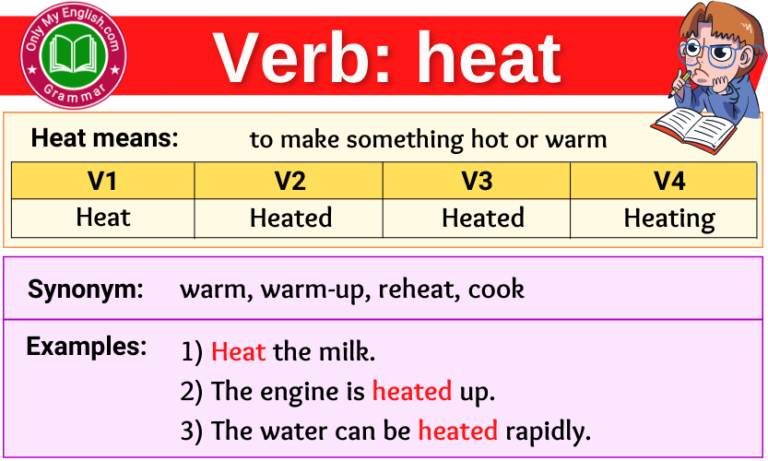 Only My English.com
Grammar

Verb: heat

Heat means: to make something hot or warm

| V1 | V2 | V3 | V4 |
|---|---|---|---|
| Heat | Heated | Heated | Heating |

Synonym: warm, warm-up, reheat, cook

Examples: 1) Heat the milk.
2) The engine is heated up.
3) The water can be heated rapidly.